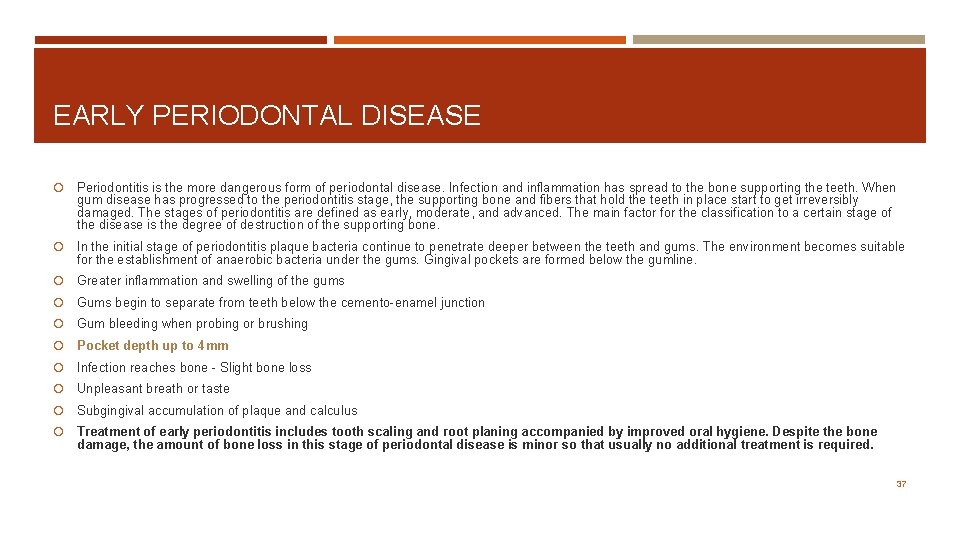 EARLY PERIODONTAL DISEASE

Periodontitis is the more dangerous form of periodontal disease. Infection and inflammation has spread to the bone supporting the teeth. When gum disease has progressed to the periodontitis stage, the supporting bone and fibers that hold the teeth in place start to get irreversibly damaged. The stages of periodontitis are defined as early, moderate, and advanced. The main factor for the classification to a certain stage of the disease is the degree of destruction of the supporting bone.

In the initial stage of periodontitis plaque bacteria continue to penetrate deeper between the teeth and gums. The environment becomes suitable for the establishment of anaerobic bacteria under the gums. Gingival pockets are formed below the gumline.

Greater inflammation and swelling of the gums

Gums begin to separate from teeth below the cemento-enamel junction

Gum bleeding when probing or brushing

Pocket depth up to 4mm

Infection reaches bone - Slight bone loss

Unpleasant breath or taste

Subgingival accumulation of plaque and calculus

Treatment of early periodontitis includes tooth scaling and root planing accompanied by improved oral hygiene. Despite the bone damage, the amount of bone loss in this stage of periodontal disease is minor so that usually no additional treatment is required.

37